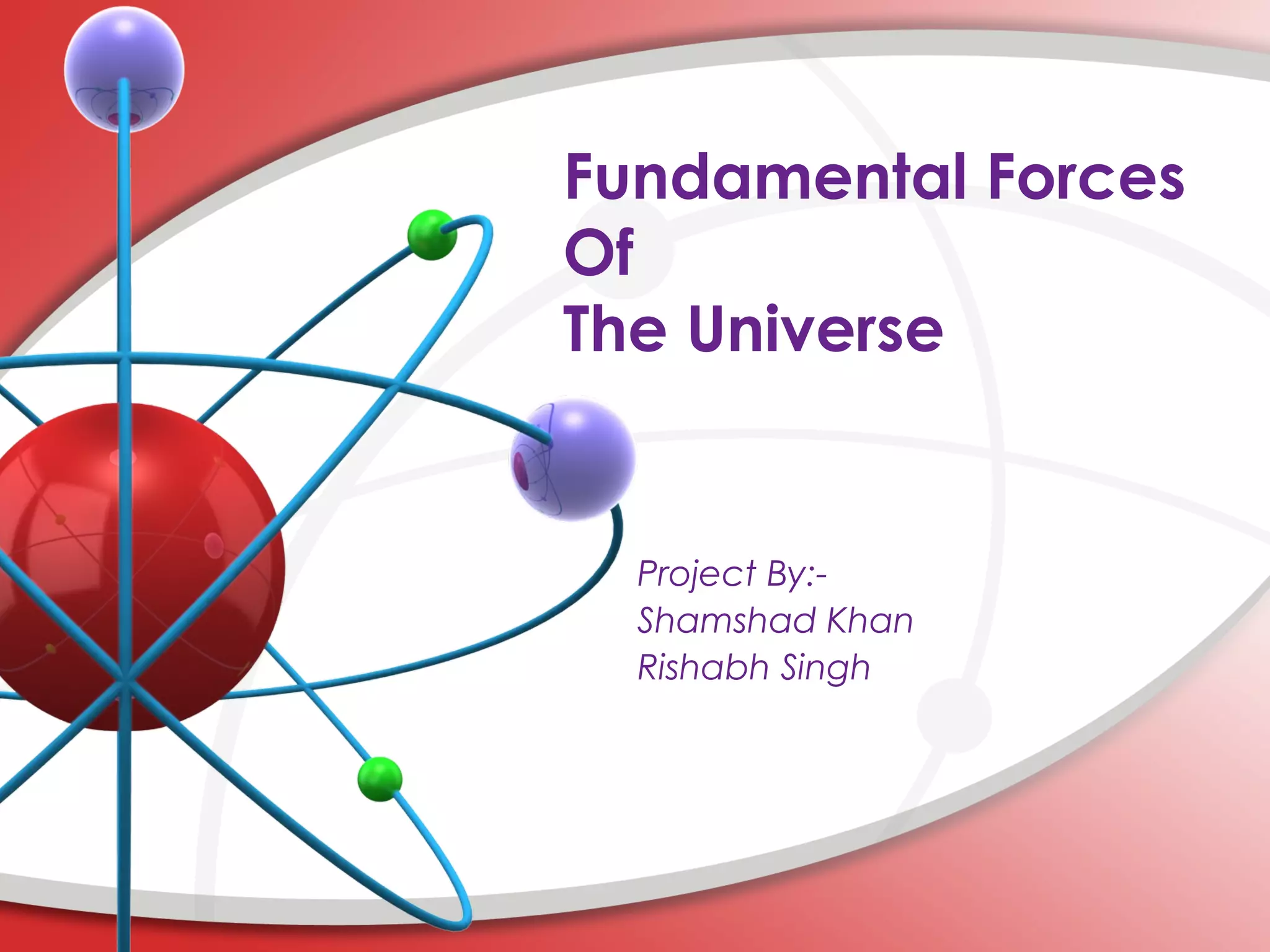 Fundamental Forces
Of
The Universe

Project By:-
Shamshad Khan
Rishabh Singh